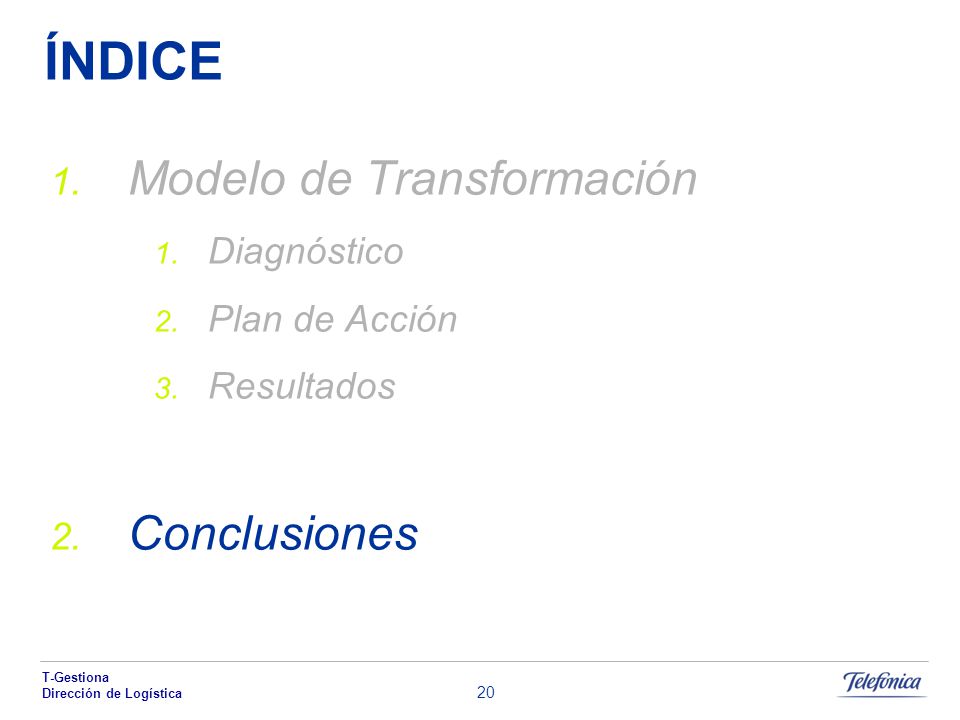 ÍNDICE

1. Modelo de Transformación

1. Diagnóstico

2. Plan de Acción

3. Resultados

2. Conclusiones

T-Gestiona
Dirección de Logística

20

Telefónica